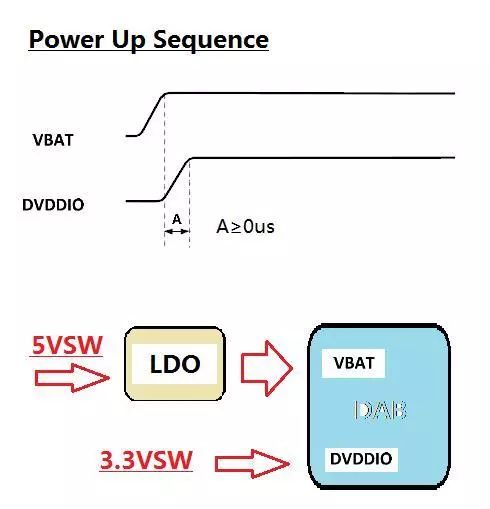 Power Up Sequence

VBAT

DVDDIO

A

A≥0us

5VSW

LDO

VBAT

DAB

3.3VSW

DVDDIO